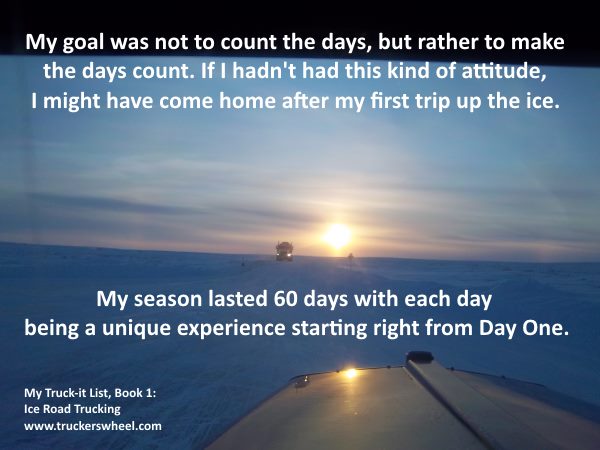 My goal was not to count the days, but rather to make the days count. If I hadn't had this kind of attitude, I might have come home after my first trip up the ice.

My season lasted 60 days with each day being a unique experience starting right from Day One.

My Truck-it List, Book 1:
Ice Road Trucking
www.truckerswheel.com